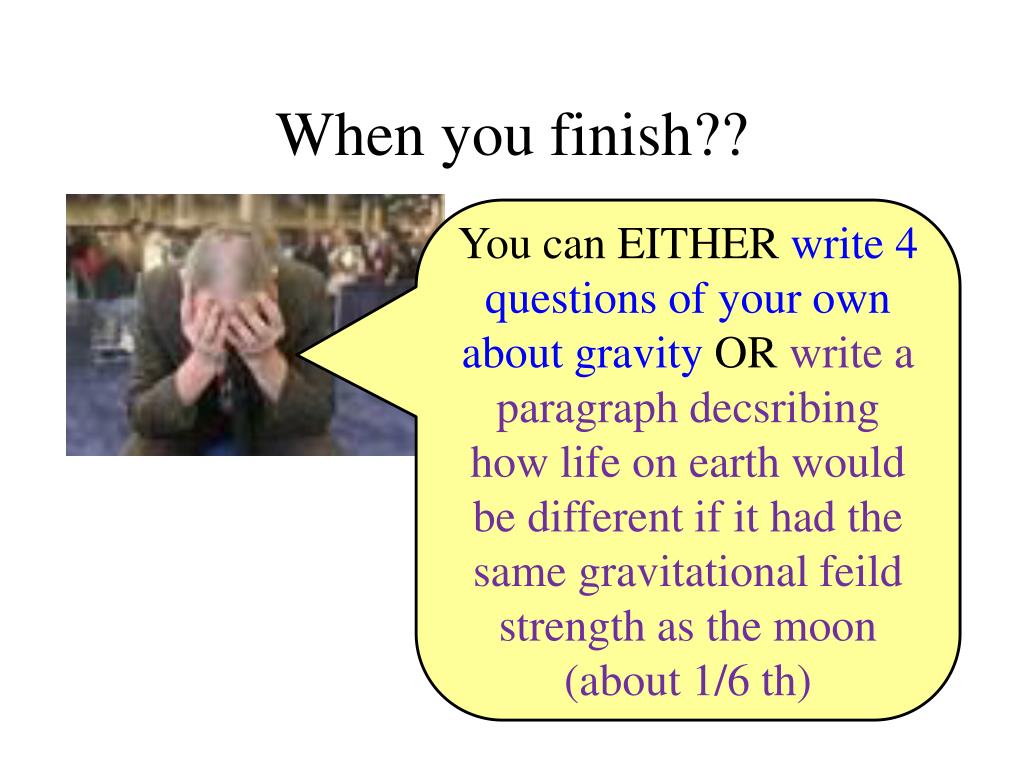 When you finish??

You can EITHER write 4 questions of your own about gravity OR write a paragraph decsribing how life on earth would be different if it had the same gravitational feild strength as the moon (about 1/6 th)